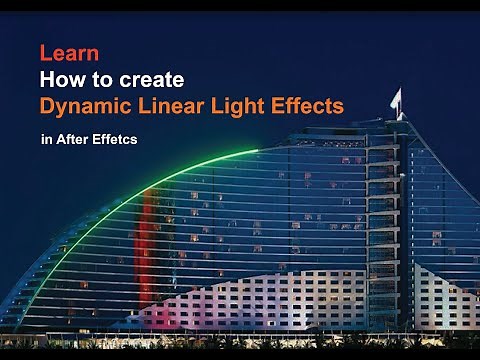 Learn
How to create
Dynamic Linear Light Effects

in After Effetcs